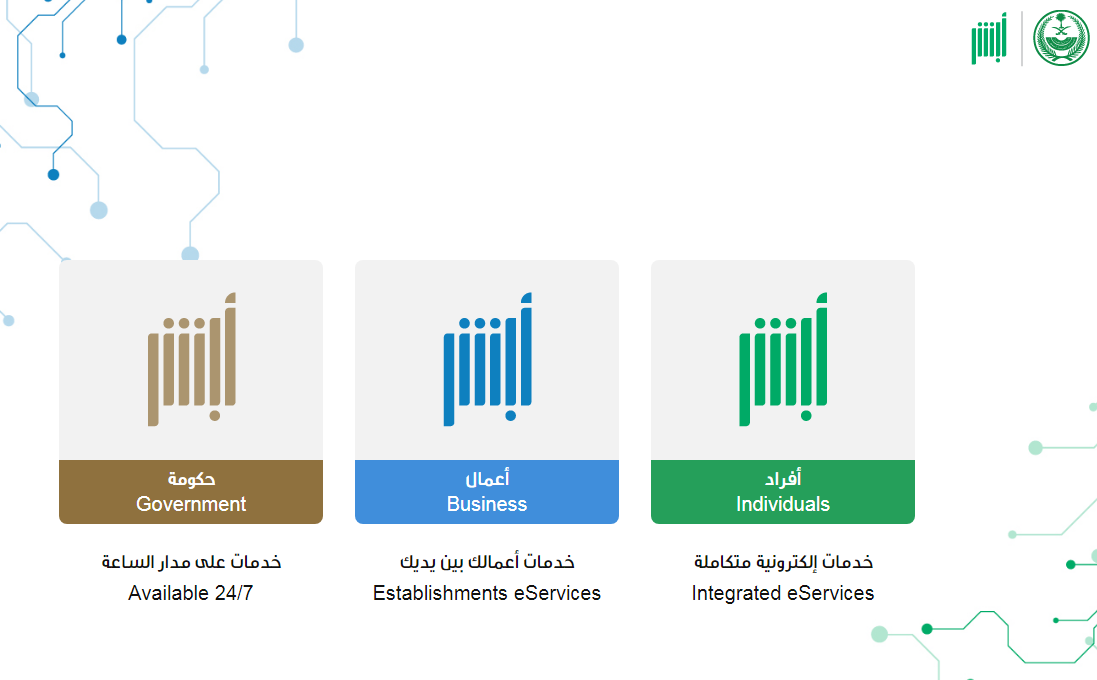 أبشر

أبشر
أفراد
Individuals

خدمات إلكترونية متكاملة
Integrated eServices

أبشر
أعمال
Business

خدمات أعمالك بين يديك
Establishments eServices

أبشر
حكومة
Government

خدمات على مدار الساعة
Available 24/7